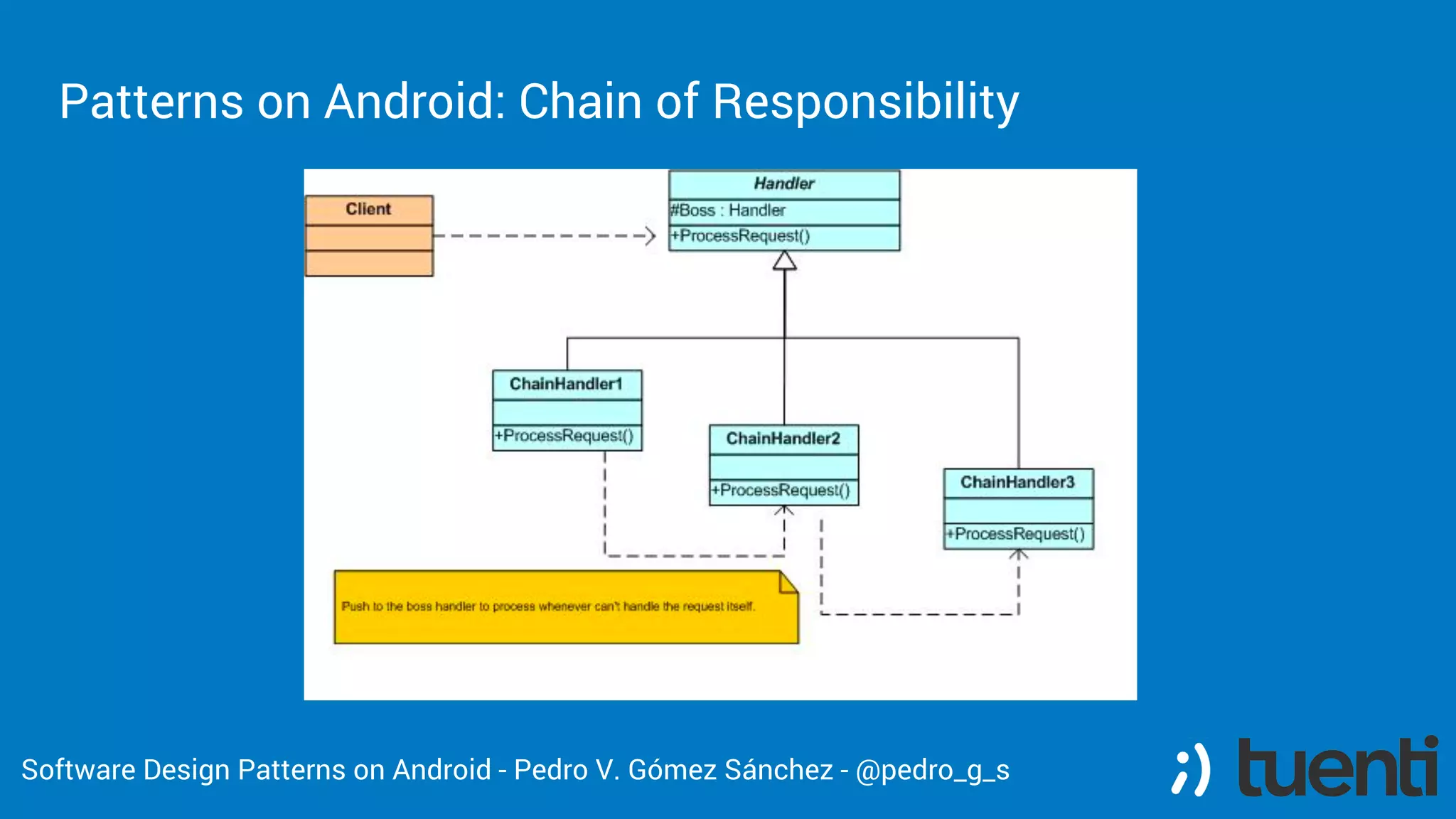 Patterns on Android: Chain of Responsibility

Client

Handler
#Boss : Handler
+ProcessRequest()

ChainHandler1
+ProcessRequest()

ChainHandler2
+ProcessRequest()

ChainHandler3
+ProcessRequest()

Push to the boss handler to process whenever can't handle the request itself.

Software Design Patterns on Android - Pedro V. Gómez Sánchez - @pedro_g_s

;) tuenti